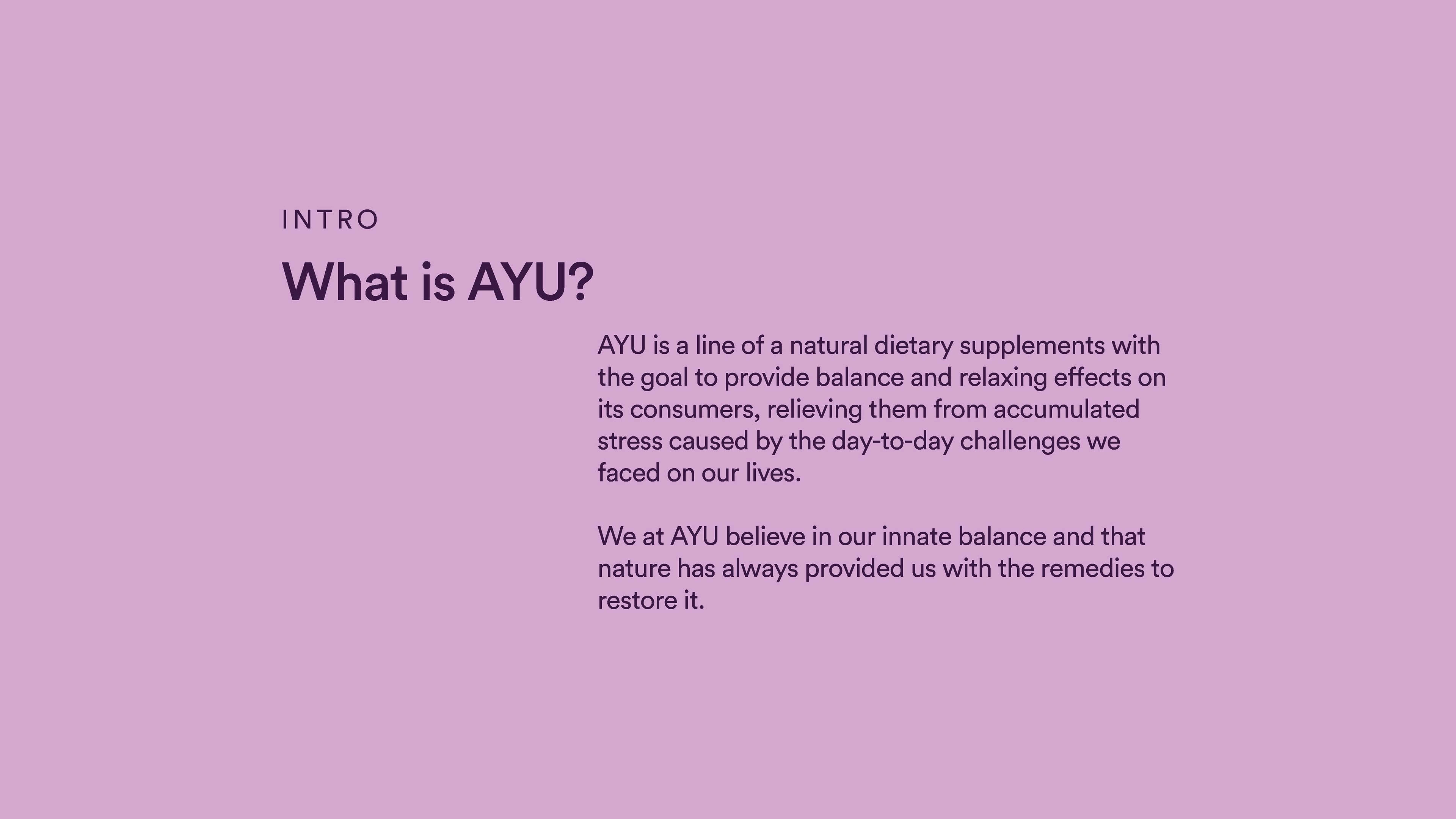 INTRO

What is AYU?

AYU is a line of a natural dietary supplements with the goal to provide balance and relaxing effects on its consumers, relieving them from accumulated stress caused by the day-to-day challenges we faced on our lives.

We at AYU believe in our innate balance and that nature has always provided us with the remedies to restore it.